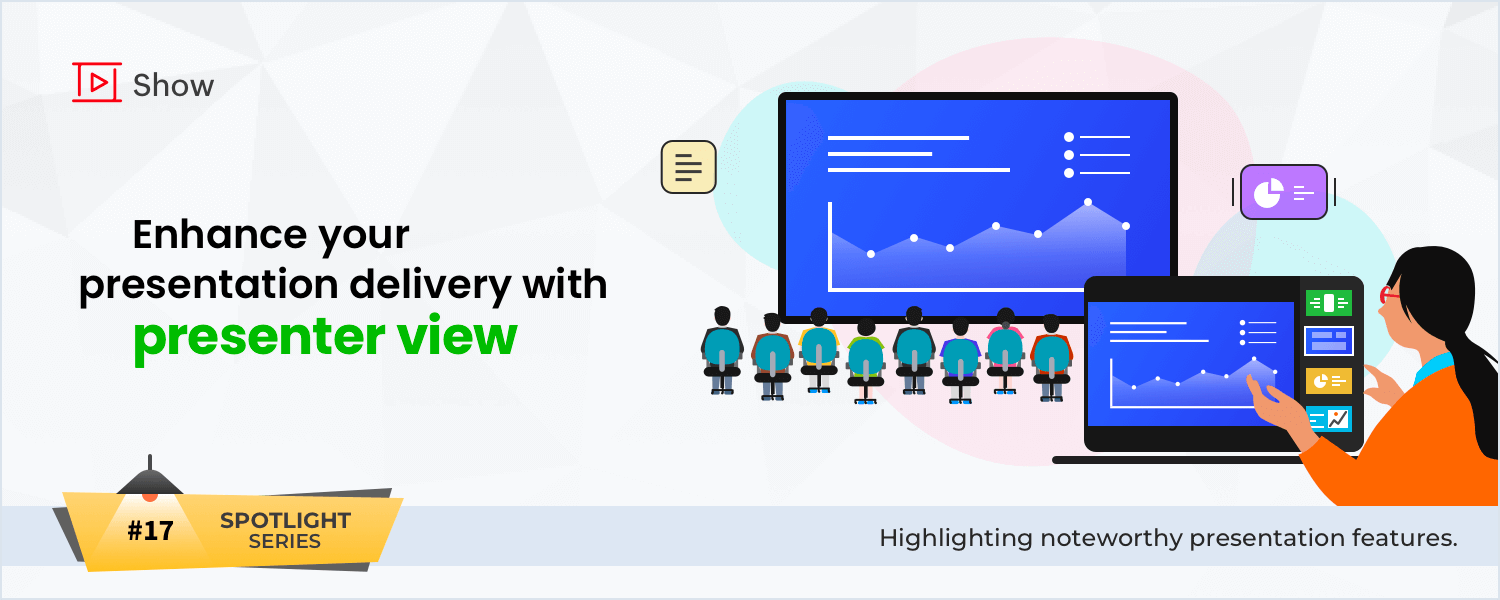 Show

Enhance your presentation delivery with presenter view

#17 SPOTLIGHT SERIES

Highlighting noteworthy presentation features.